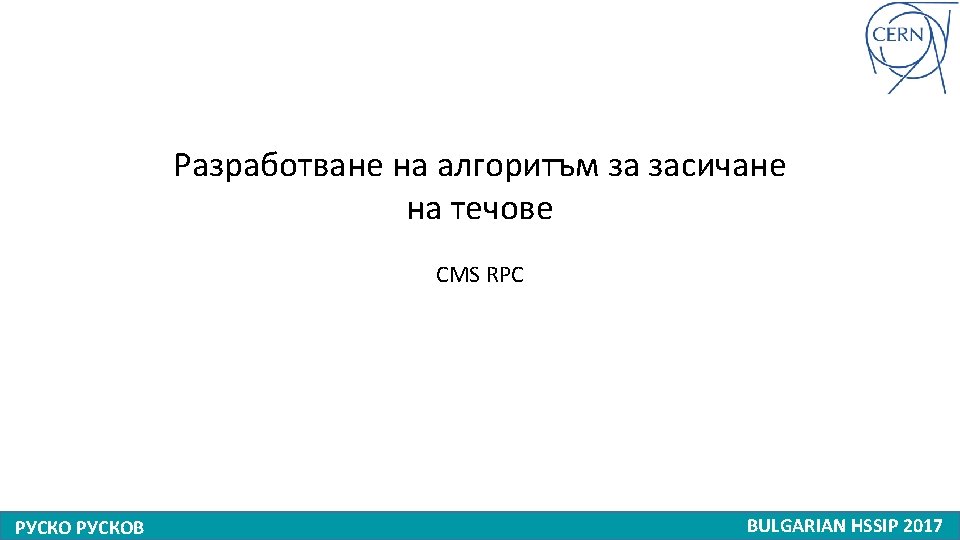 CERN

Разработване на алгоритъм за засичане на течове

CMS RPC

РУСКО РУСКОВ

BULGARIAN HSSIP 2017